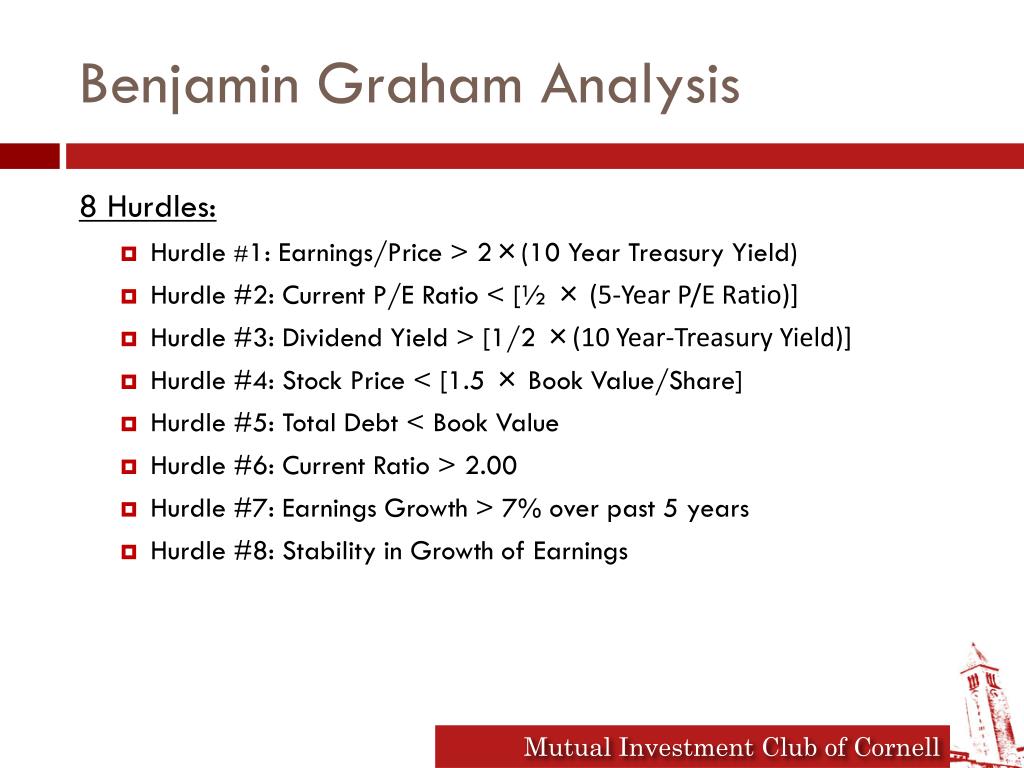 Benjamin Graham Analysis

8 Hurdles:

Hurdle #1: Earnings/Price > 2 × (10 Year Treasury Yield)

Hurdle #2: Current P/E Ratio < [½ × (5-Year P/E Ratio)]

Hurdle #3: Dividend Yield > [1/2 × (10 Year-Treasury Yield)]

Hurdle #4: Stock Price < [1.5 × Book Value/Share]

Hurdle #5: Total Debt < Book Value

Hurdle #6: Current Ratio > 2.00

Hurdle #7: Earnings Growth > 7% over past 5 years

Hurdle #8: Stability in Growth of Earnings

Mutual Investment Club of Cornell